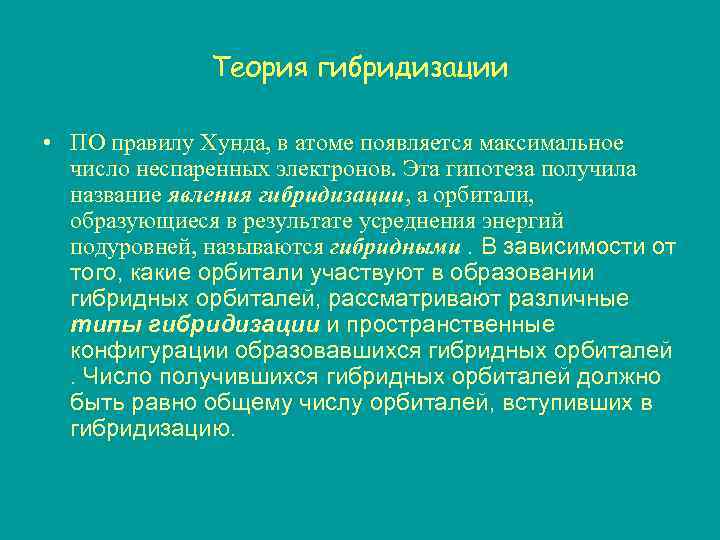 Теория гибридизации

• ПО правилу Хунда, в атоме появляется максимальное число неспаренных электронов. Эта гипотеза получила название явления гибридизации, а орбитали, образующиеся в результате усреднения энергий подуровней, называются гибридными . В зависимости от того, какие орбитали участвуют в образовании гибридных орбиталей, рассматривают различные типы гибридизации и пространственные конфигурации образовавшихся гибридных орбиталей . Число получившихся гибридных орбиталей должно быть равно общему числу орбиталей, вступивших в гибридизацию.